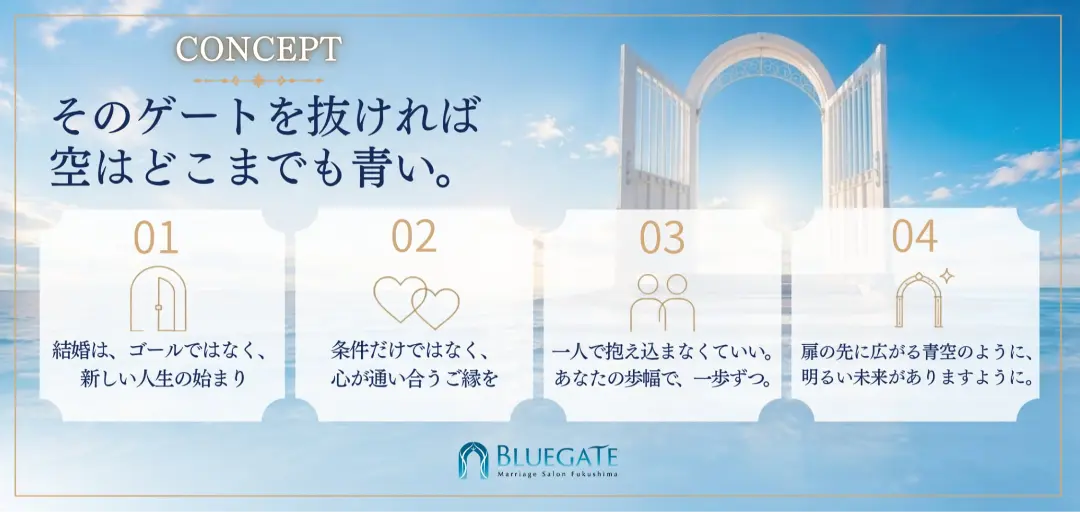 CONCEPT

そのゲートを抜ければ
空はどこまでも青い。

01
結婚は、ゴールではなく、
新しい人生の始まり

02
条件だけではなく、
心が通い合うご縁を

03
一人で抱え込まなくていい。
あなたの歩幅で、一歩ずつ。

04
扉の先に広がる青空のように、
明るい未来がありますように。

BLUEGATE
Marriage Salon Fukushima